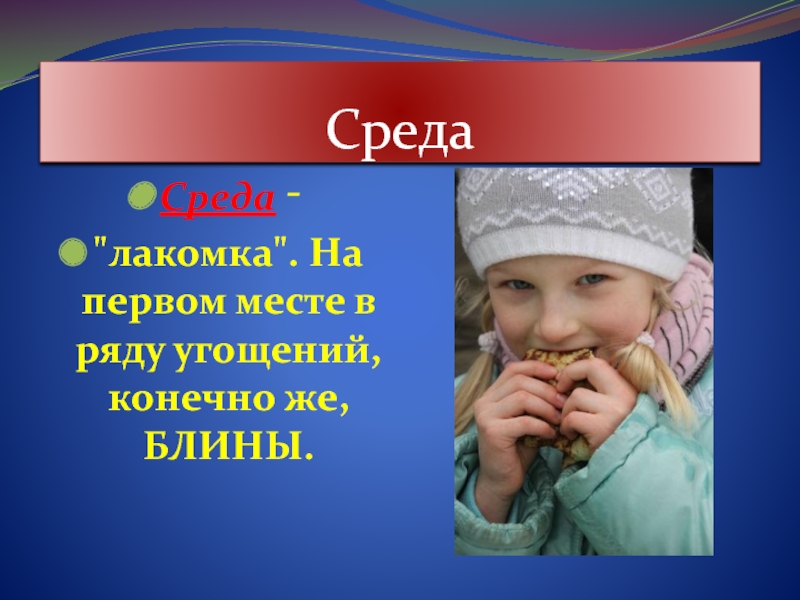 Среда

Среда -

"лакомка". На первом месте в ряду угощений, конечно же, БЛИНЫ.